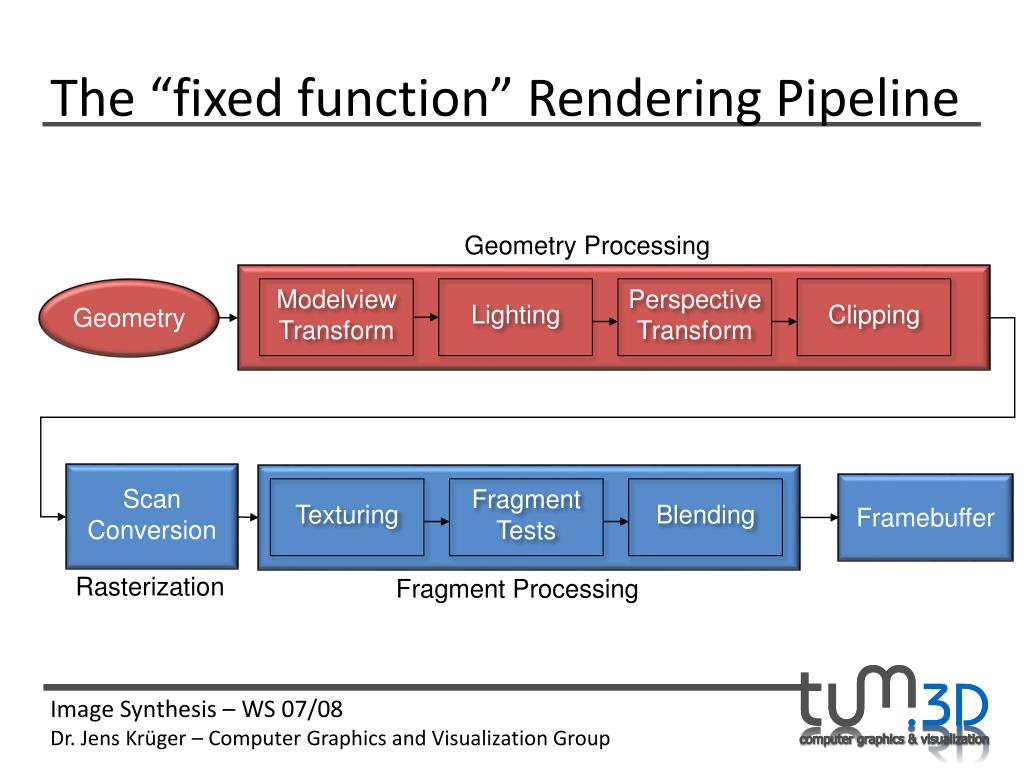 The “fixed function” Rendering Pipeline

Geometry Processing

Geometry

Modelview Transform

Lighting

Perspective Transform

Clipping

Scan Conversion

Texturing

Fragment Tests

Blending

Framebuffer

Rasterization

Fragment Processing

Image Synthesis – WS 07/08

Dr. Jens Krüger – Computer Graphics and Visualization Group

tum.3D

computer graphics & visualization